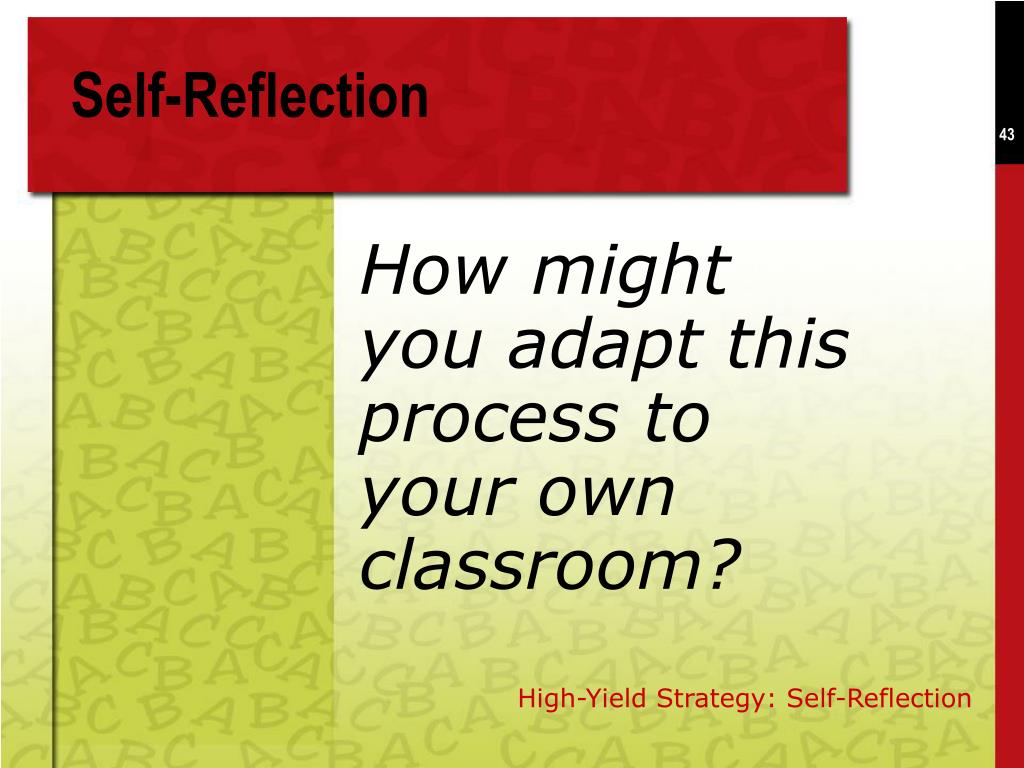 Self-Reflection

43

How might you adapt this process to your own classroom?

High-Yield Strategy: Self-Reflection